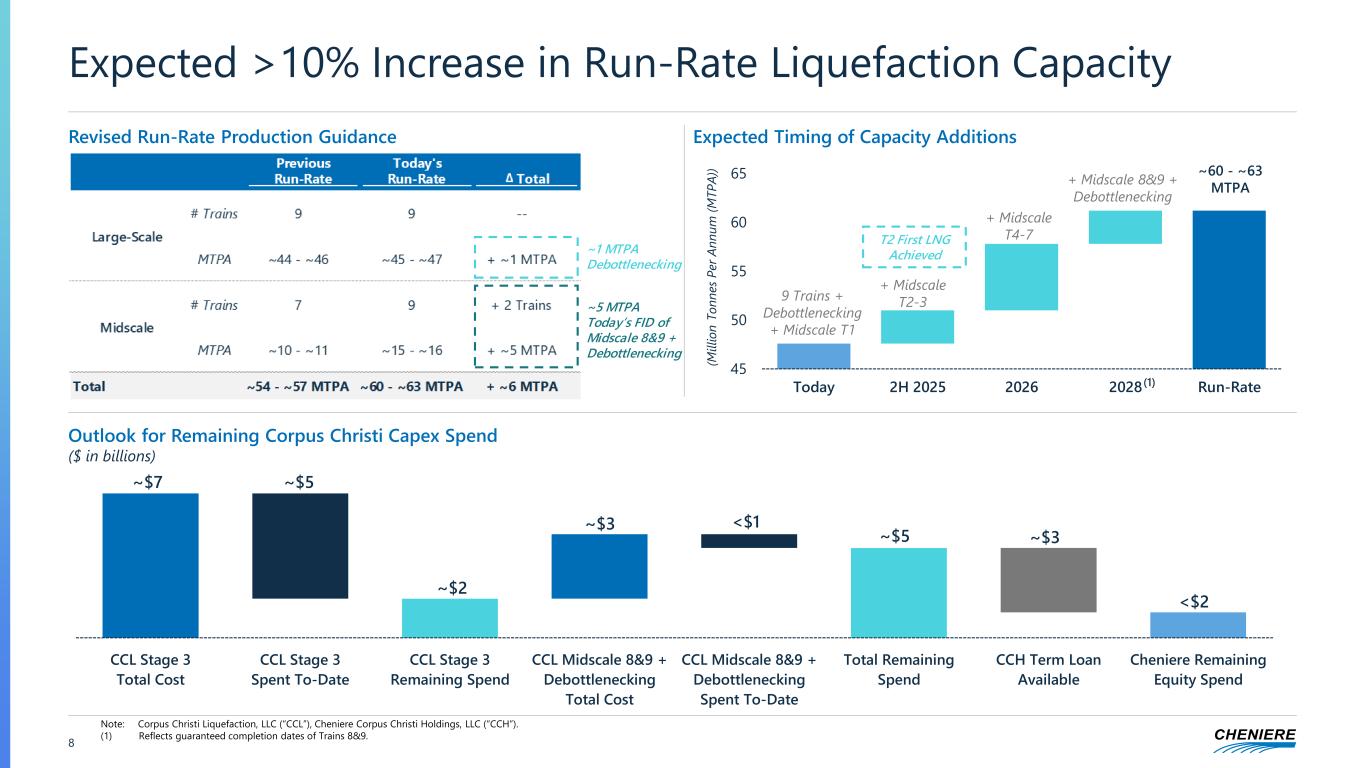 Expected >10% Increase in Run-Rate Liquefaction Capacity

Revised Run-Rate Production Guidance

| | | Previous Run-Rate | Today's Run-Rate | Δ Total |
|---|---|---|---|---|
| Large-Scale | # Trains | 9 | 9 | -- |
| | MTPA | ~44 - ~46 | ~45 - ~47 | + ~1 MTPA |
| Midscale | # Trains | 7 | 9 | + 2 Trains |
| | MTPA | ~10 - ~11 | ~15 - ~16 | + ~5 MTPA |
| Total | | ~54 - ~57 MTPA | ~60 - ~63 MTPA | + ~6 MTPA |

~1 MTPA Debottlenecking

~5 MTPA Today's FID of Midscale 8&9 + Debottlenecking

Expected Timing of Capacity Additions

(Million Tonnes Per Annum (MTPA))

65
60
55
50
45

9 Trains + Debottlenecking + Midscale T1

+ Midscale T2-3

T2 First LNG Achieved

+ Midscale T4-7

+ Midscale 8&9 + Debottlenecking

~60 - ~63 MTPA

Today 2H 2025 2026 2028 (1) Run-Rate

Outlook for Remaining Corpus Christi Capex Spend
($ in billions)

~$7 ~$5 ~$2 ~$3 <$1 ~$5 ~$3 <$2

CCL Stage 3 Total Cost
CCL Stage 3 Spent To-Date
CCL Stage 3 Remaining Spend
CCL Midscale 8&9 + Debottlenecking Total Cost
CCL Midscale 8&9 + Debottlenecking Spent To-Date
Total Remaining Spend
CCH Term Loan Available
Cheniere Remaining Equity Spend

Note: Corpus Christi Liquefaction, LLC ("CCL"), Cheniere Corpus Christi Holdings, LLC ("CCH").
(1) Reflects guaranteed completion dates of Trains 8&9.

8

CHENIERE